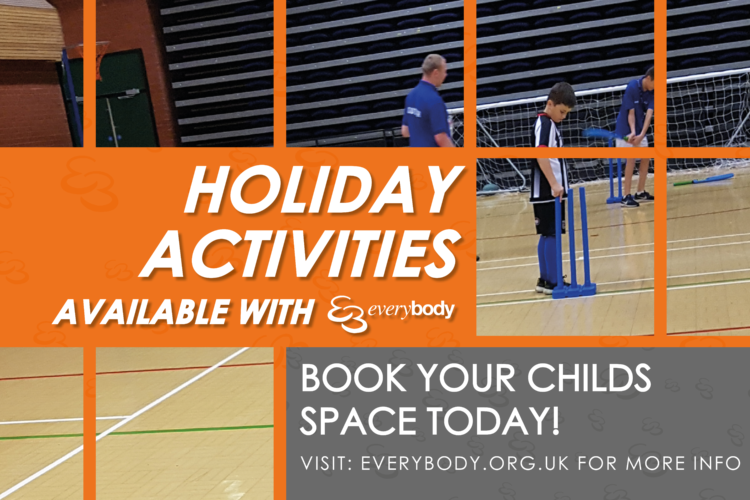 HOLIDAY ACTIVITIES

AVAILABLE WITH everybody

BOOK YOUR CHILDS SPACE TODAY!

VISIT: EVERYBODY.ORG.UK FOR MORE INFO